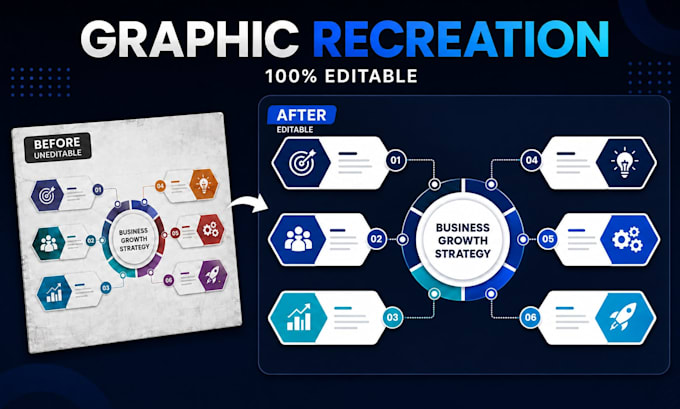 GRAPHIC RECREATION
100% EDITABLE

BEFORE
UNEDITABLE

01
02
03
04
05
06
BUSINESS GROWTH STRATEGY

AFTER
EDITABLE

01
02
03
04
05
06
BUSINESS GROWTH STRATEGY